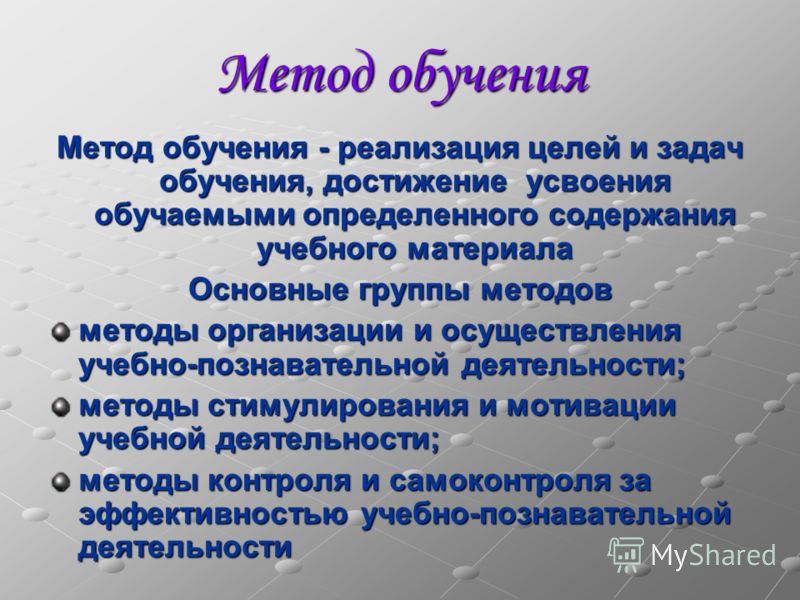 Метод обучения

Метод обучения - реализация целей и задач обучения, достижение усвоения обучаемыми определенного содержания учебного материала

Основные группы методов

методы организации и осуществления учебно-познавательной деятельности;

методы стимулирования и мотивации учебной деятельности;

методы контроля и самоконтроля за эффективностью учебно-познавательной деятельности

MyShared